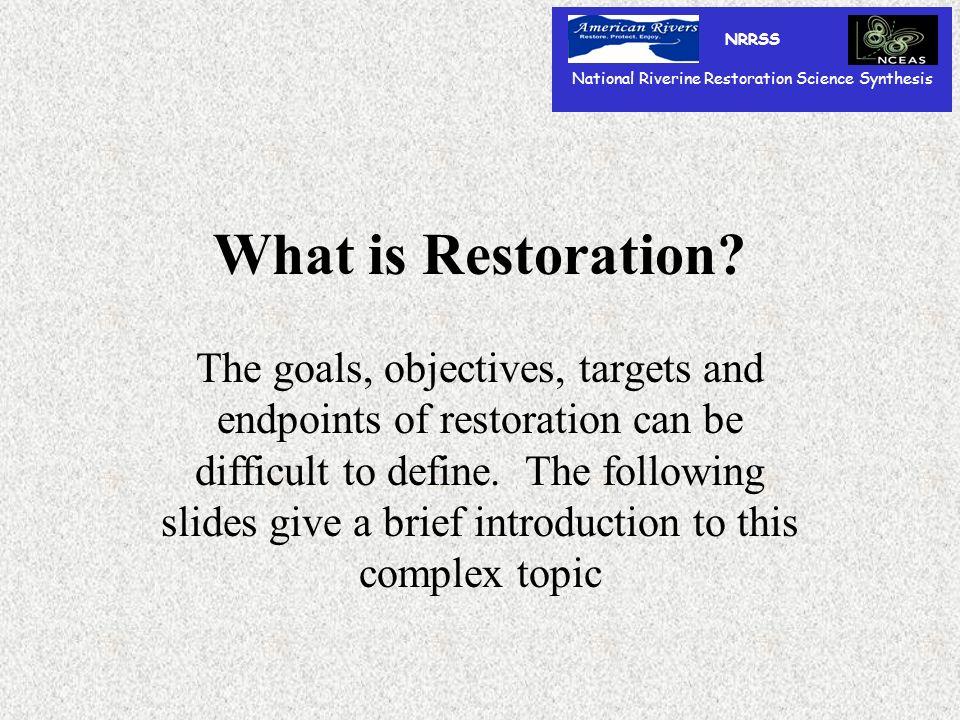 American Rivers
Restore. Protect. Enjoy.

NRRSS

NCEAS

National Riverine Restoration Science Synthesis

What is Restoration?

The goals, objectives, targets and endpoints of restoration can be difficult to define. The following slides give a brief introduction to this complex topic